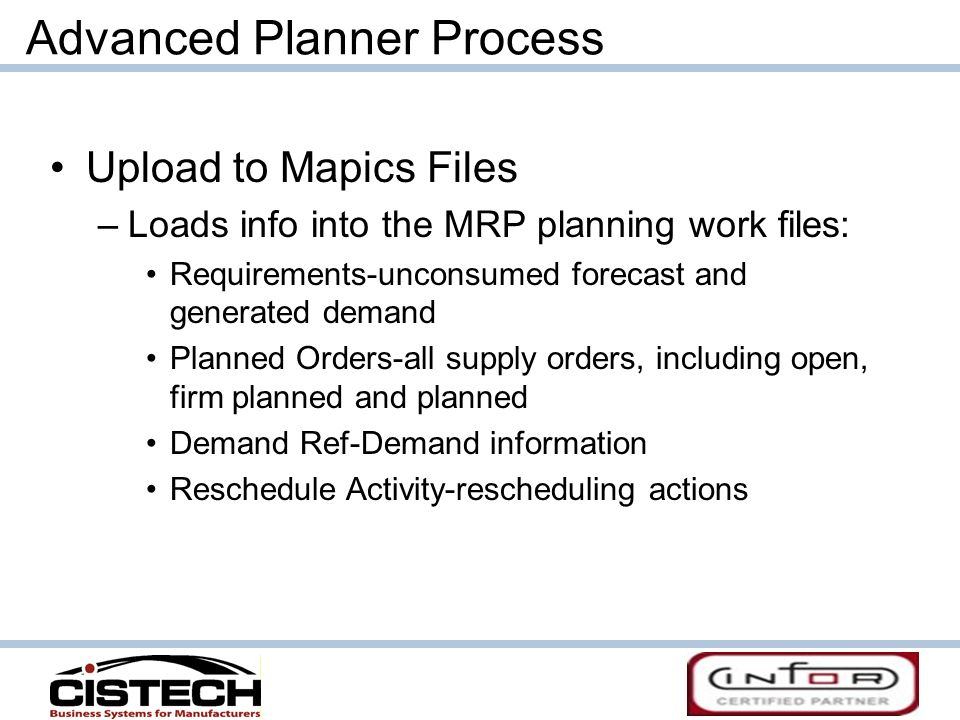 Advanced Planner Process

• Upload to Mapics Files
– Loads info into the MRP planning work files:
• Requirements-unconsumed forecast and generated demand
• Planned Orders-all supply orders, including open, firm planned and planned
• Demand Ref-Demand information
• Reschedule Activity-rescheduling actions

CISTECH
Business Systems for Manufacturers

INFOR
CERTIFIED PARTNER